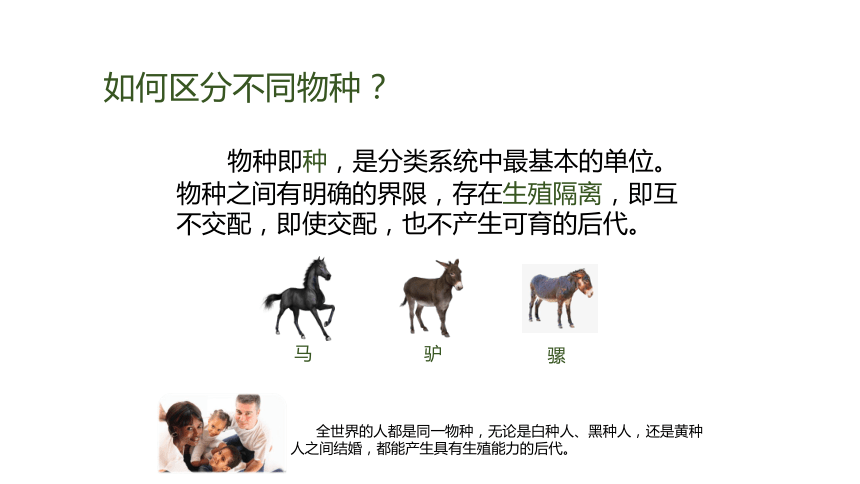 如何区分不同物种？

物种即种，是分类系统中最基本的单位。物种之间有明确的界限，存在生殖隔离，即互不交配，即使交配，也不产生可育的后代。

马

驴

骡

全世界的人都是同一物种，无论是白种人、黑种人，还是黄种人之间结婚，都能产生具有生殖能力的后代。